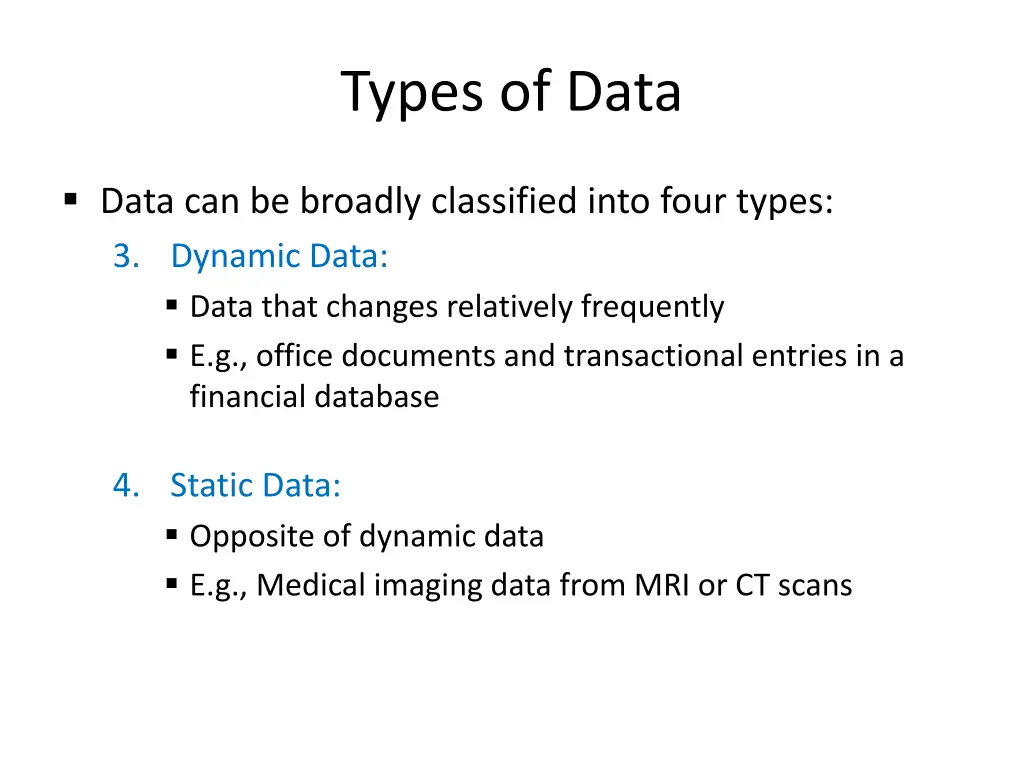 Types of Data

▪ Data can be broadly classified into four types:

3. Dynamic Data:
▪ Data that changes relatively frequently
▪ E.g., office documents and transactional entries in a financial database

4. Static Data:
▪ Opposite of dynamic data
▪ E.g., Medical imaging data from MRI or CT scans